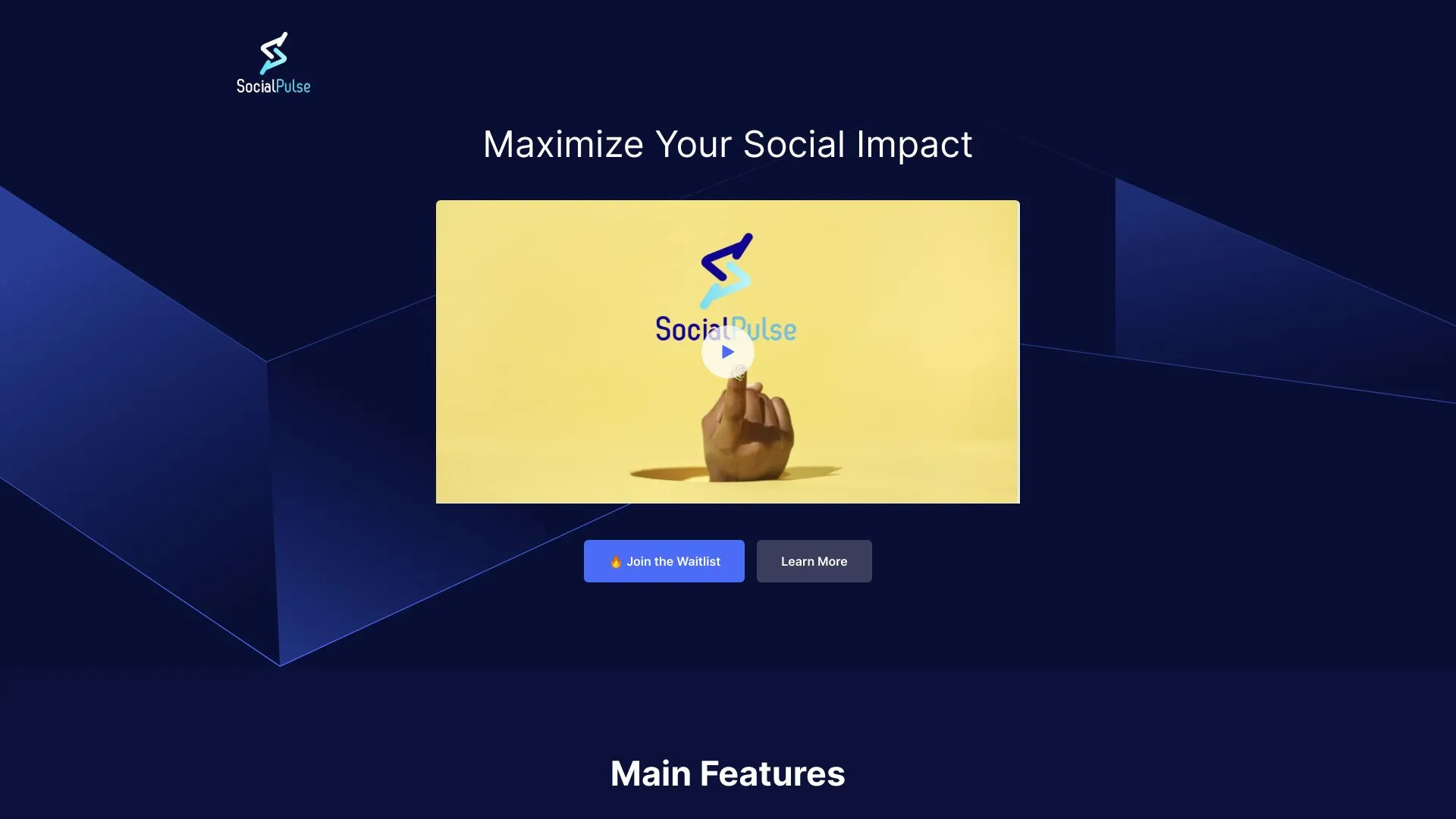 SocialPulse

Maximize Your Social Impact

SocialPulse

🔥 Join the Waitlist

Learn More

Main Features